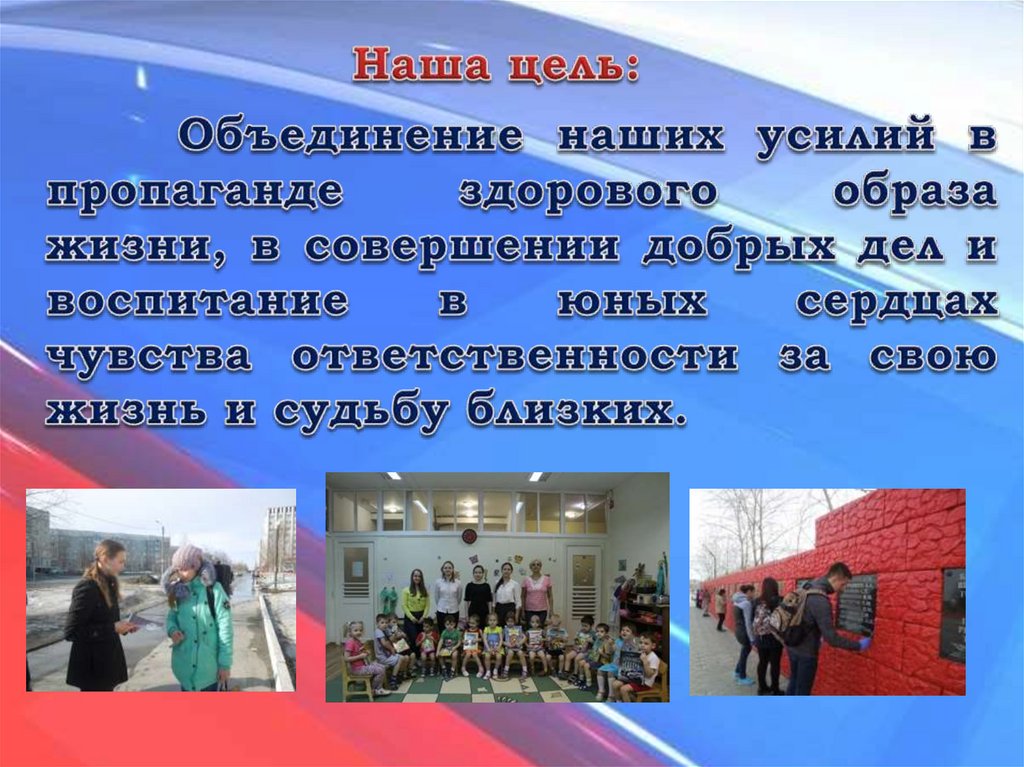 Наша цель:

Объединение наших усилий в пропаганде здорового образа жизни, в совершении добрых дел и воспитание в юных сердцах чувства ответственности за свою жизнь и судьбу близких.